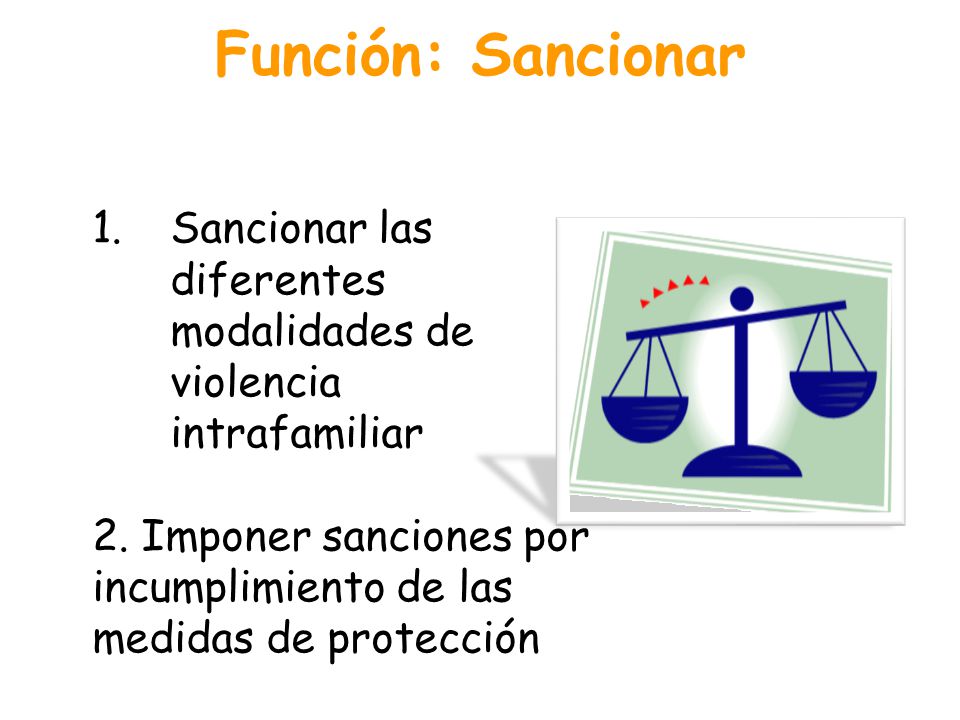 Función: Sancionar

1. Sancionar las diferentes modalidades de violencia intrafamiliar

2. Imponer sanciones por incumplimiento de las medidas de protección